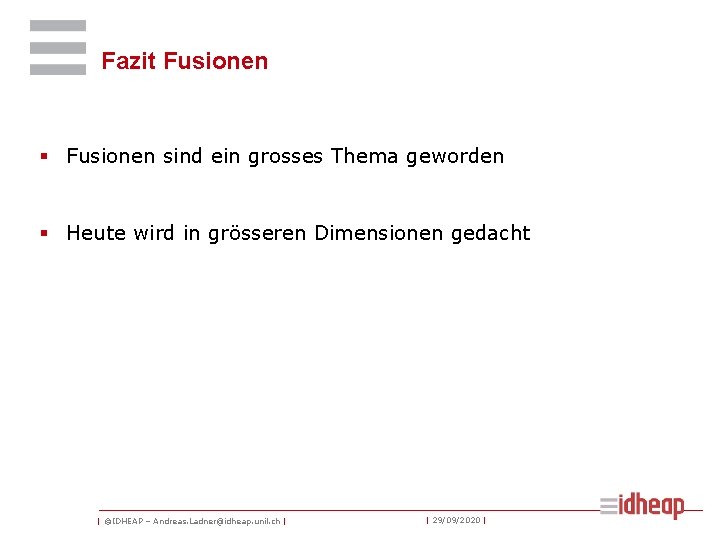 Fazit Fusionen

▪ Fusionen sind ein grosses Thema geworden

▪ Heute wird in grösseren Dimensionen gedacht

| ©IDHEAP – Andreas.Ladner@idheap.unil.ch | | 29/09/2020 |

idheap